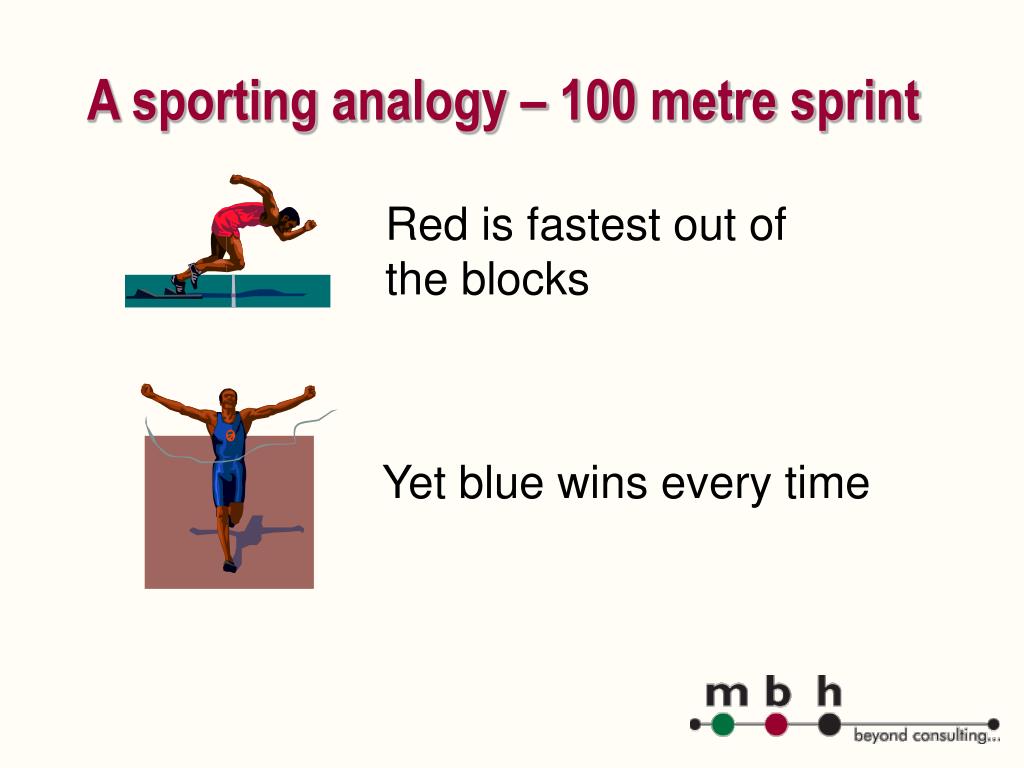 A sporting analogy – 100 metre sprint

Red is fastest out of the blocks

Yet blue wins every time

m b h

beyond consulting...